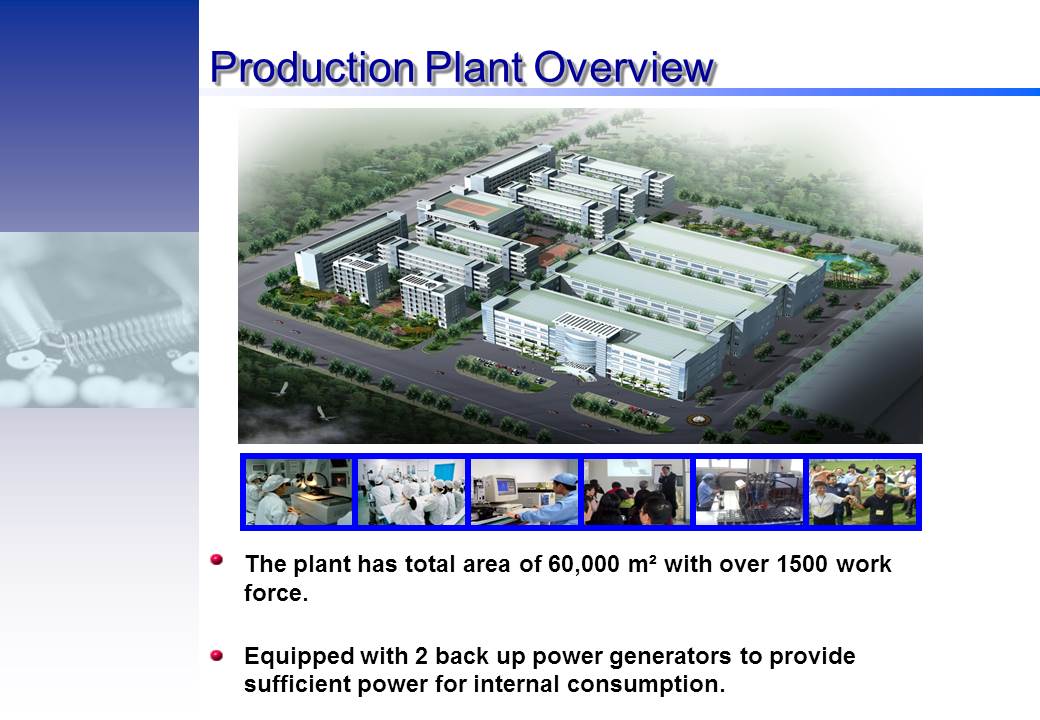 Production Plant Overview

The plant has total area of 60,000 m² with over 1500 work force.

Equipped with 2 back up power generators to provide sufficient power for internal consumption.